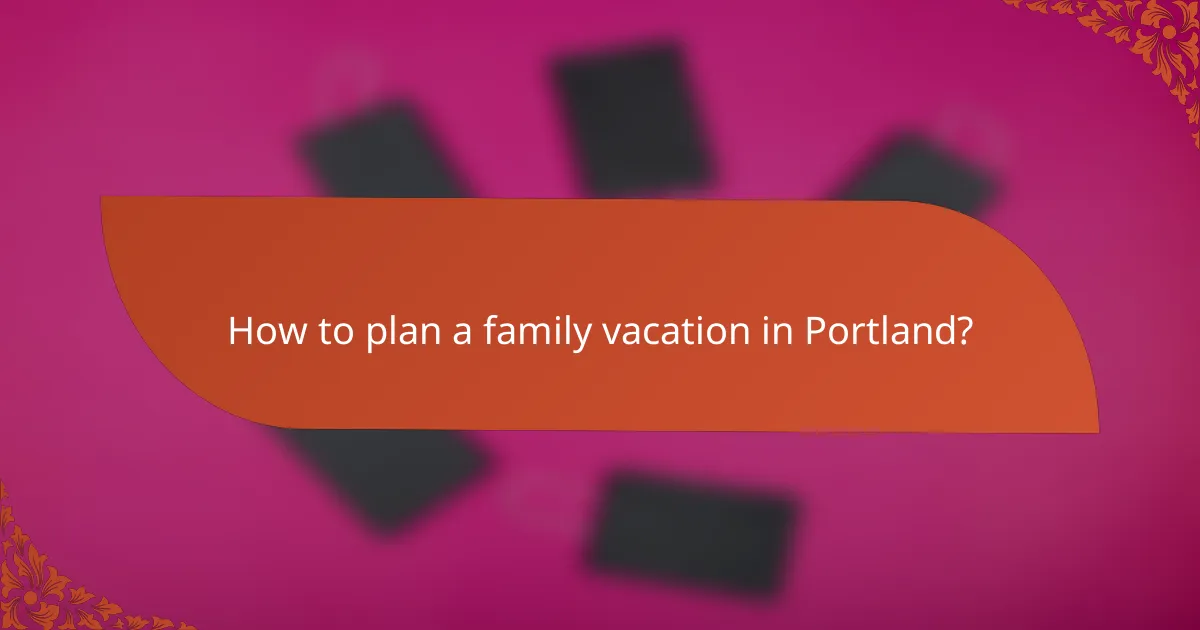 How to plan a family vacation in Portland?